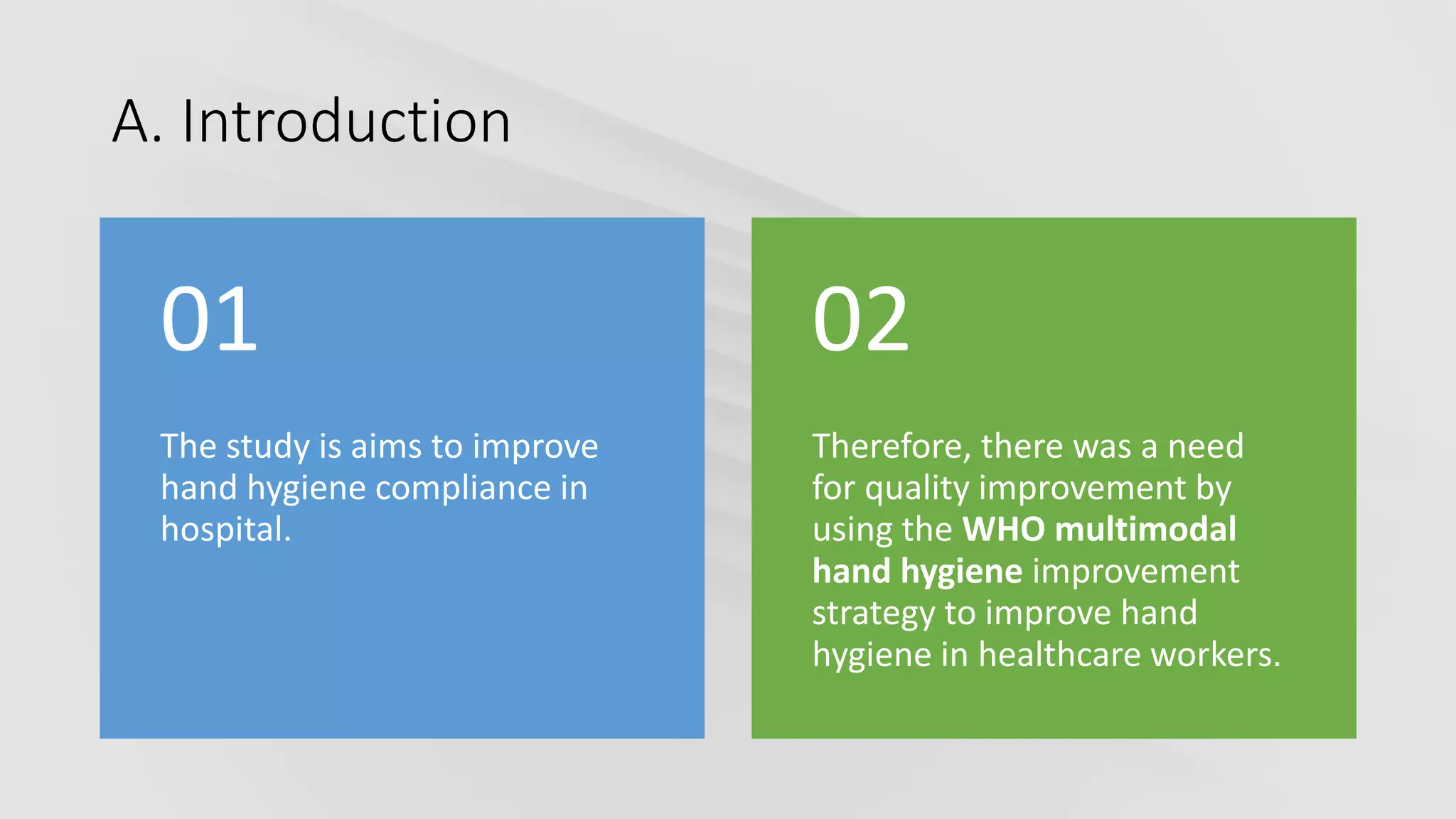 A. Introduction

01

The study is aims to improve hand hygiene compliance in hospital.

02

Therefore, there was a need for quality improvement by using the WHO multimodal hand hygiene improvement strategy to improve hand hygiene in healthcare workers.